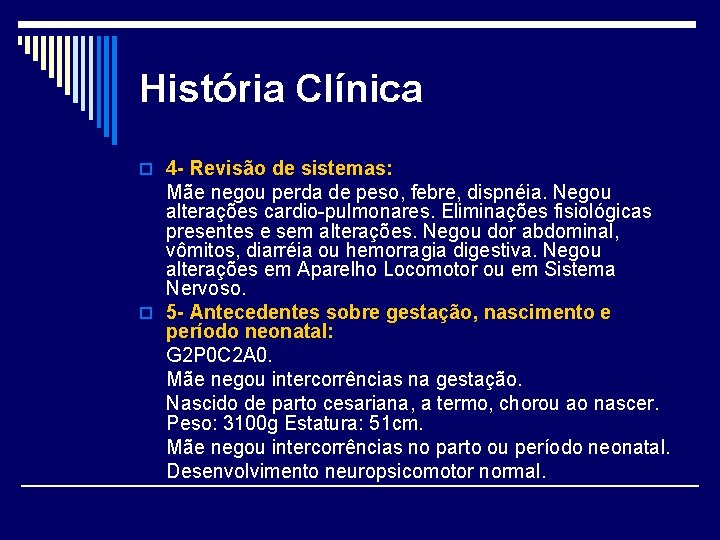 História Clínica

4- Revisão de sistemas:

Mãe negou perda de peso, febre, dispnéia. Negou alterações cardio-pulmonares. Eliminações fisiológicas presentes e sem alterações. Negou dor abdominal, vômitos, diarréia ou hemorragia digestiva. Negou alterações em Aparelho Locomotor ou em Sistema Nervoso.

5- Antecedentes sobre gestação, nascimento e período neonatal:

G2P0C2A0.

Mãe negou intercorrências na gestação.

Nascido de parto cesariana, a termo, chorou ao nascer. Peso: 3100g Estatura: 51cm.

Mãe negou intercorrências no parto ou período neonatal.

Desenvolvimento neuropsicomotor normal.